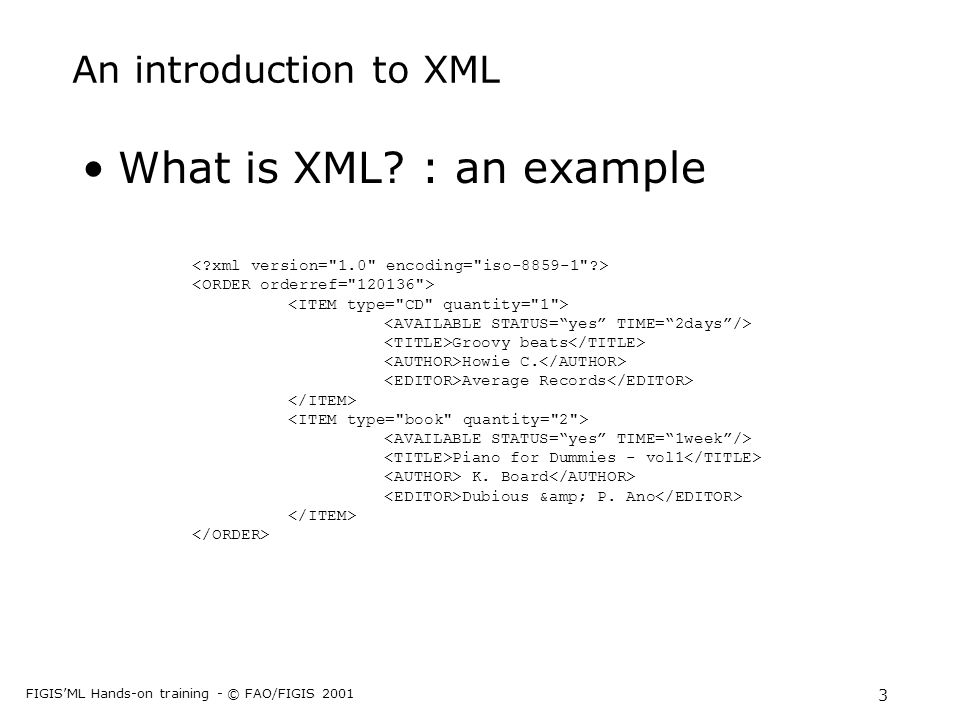 An introduction to XML

• What is XML? : an example

<?xml version="1.0" encoding="iso-8859-1"?>
<ORDER orderref="120136">
<ITEM type="CD" quantity="1">
<AVAILABLE STATUS=“yes” TIME=“2days”/>
<TITLE>Groovy beats</TITLE>
<AUTHOR>Howie C.</AUTHOR>
<EDITOR>Average Records</EDITOR>
</ITEM>
<ITEM type="book" quantity="2">
<AVAILABLE STATUS=“yes” TIME=“1week”/>
<TITLE>Piano for Dummies - vol1</TITLE>
<AUTHOR> K. Board</AUTHOR>
<EDITOR>Dubious &amp; P. Ano</EDITOR>
</ITEM>
</ORDER>

FIGIS’ML Hands-on training - © FAO/FIGIS 2001

3